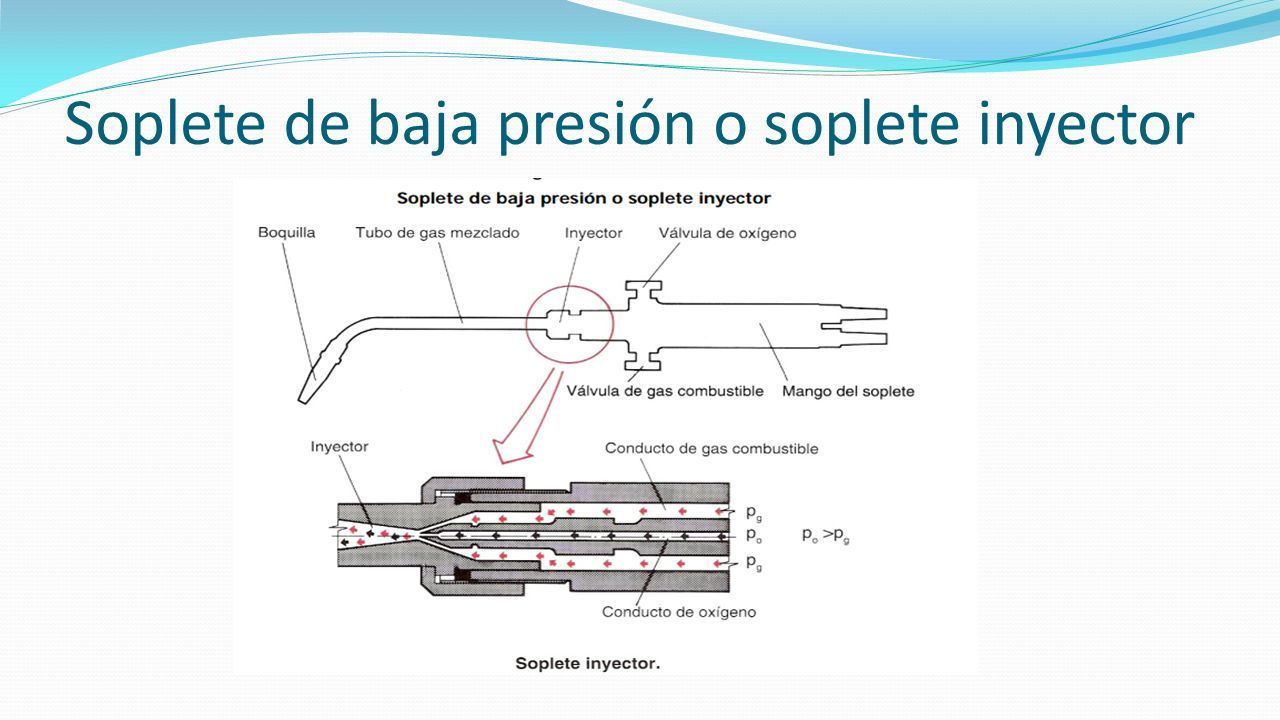 Soplete de baja presión o soplete inyector

Soplete de baja presión o soplete inyector

Boquilla
Tubo de gas mezclado
Inyector
Válvula de oxígeno
Válvula de gas combustible
Mango del soplete

Inyector
Conducto de gas combustible
$p_g$
$p_o$
$p_g$
$p_o > p_g$
Conducto de oxígeno

Soplete inyector.